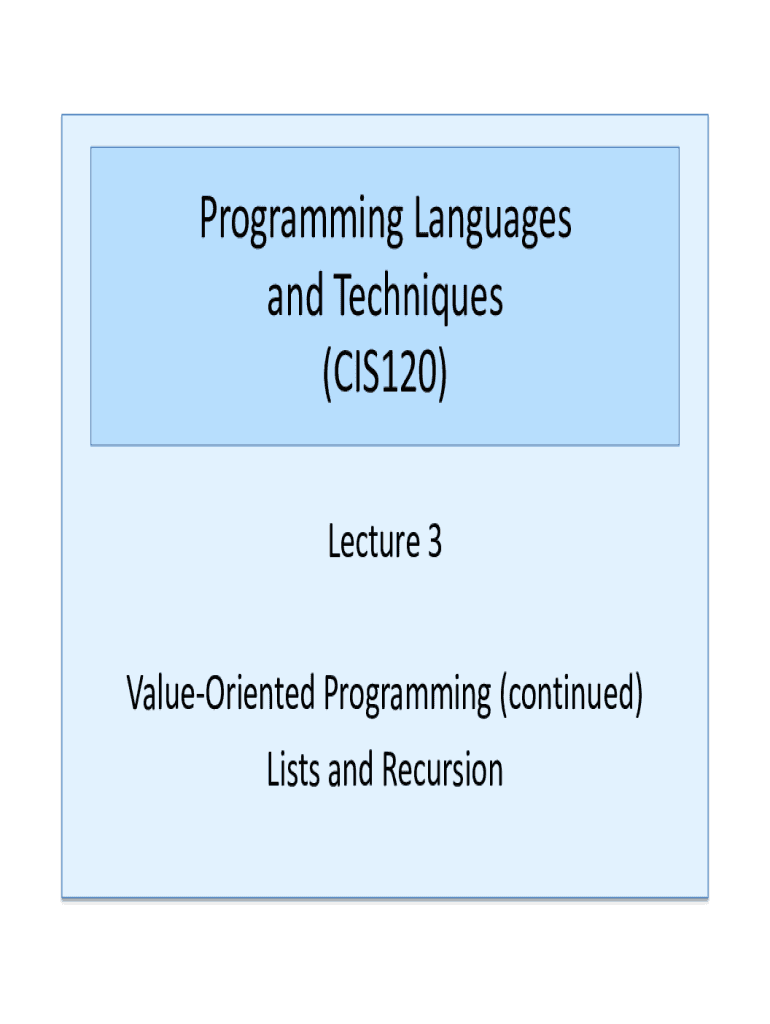 Programming Languages and Techniques (CIS120)

Lecture 3

Value-Oriented Programming (continued)
Lists and Recursion